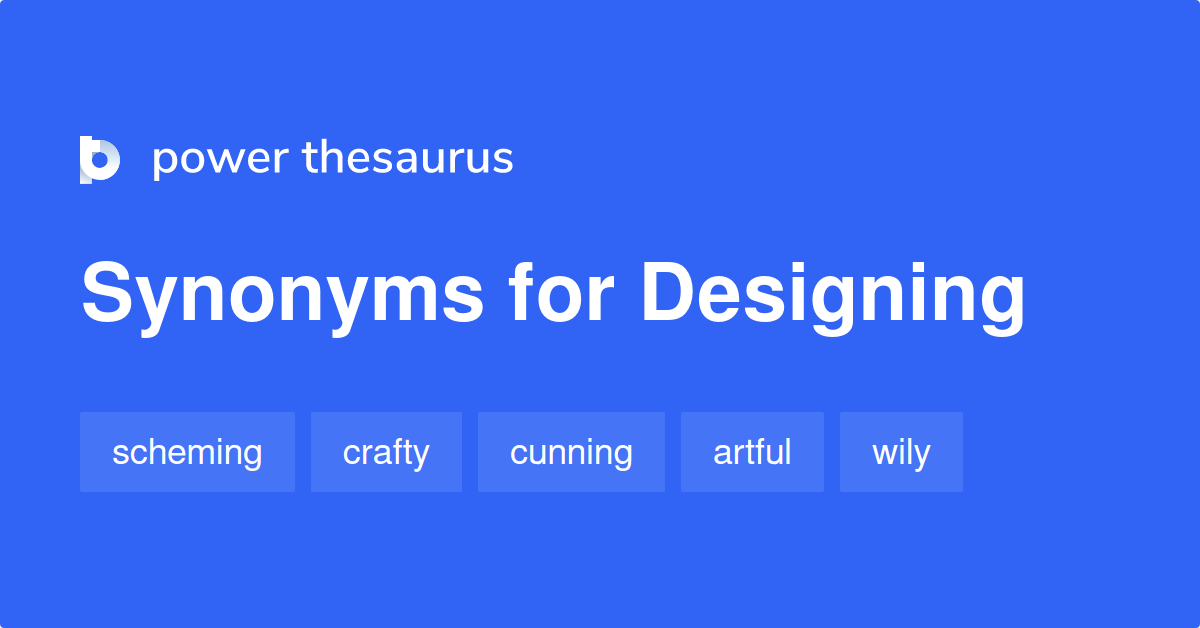 power thesaurus

Synonyms for Designing

scheming crafty cunning artful wily